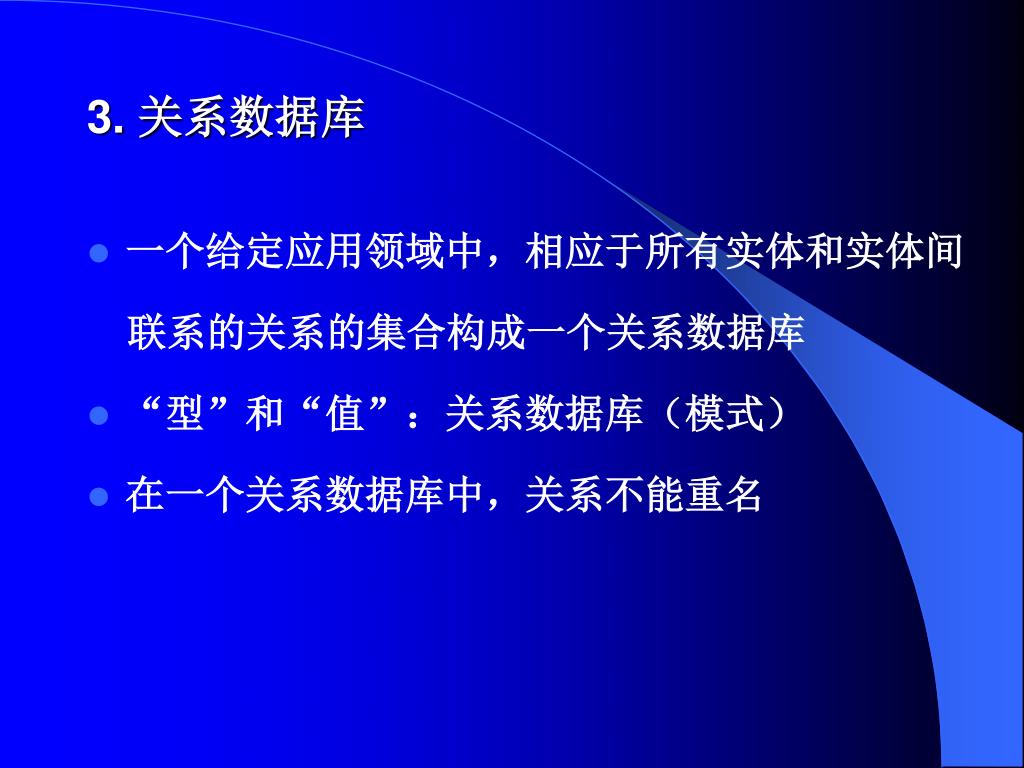 3. 关系数据库

一个给定应用领域中，相应于所有实体和实体间联系的关系的集合构成一个关系数据库

“型”和“值”：关系数据库（模式）

在一个关系数据库中，关系不能重名